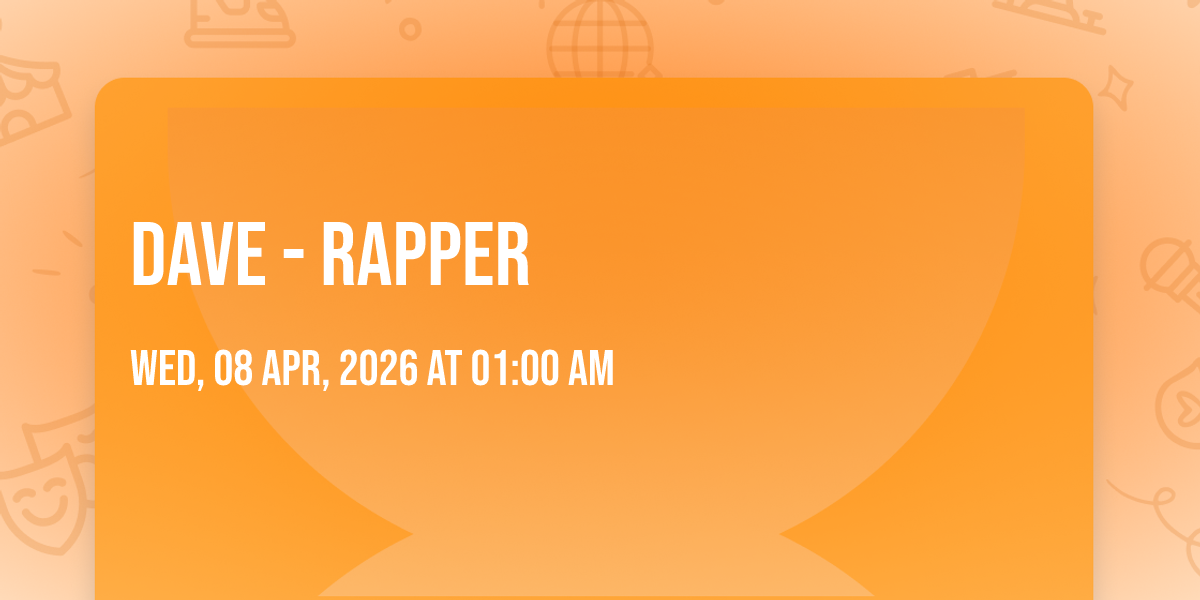 DAVE - RAPPER

WED, 08 APR, 2026 AT 01:00 AM